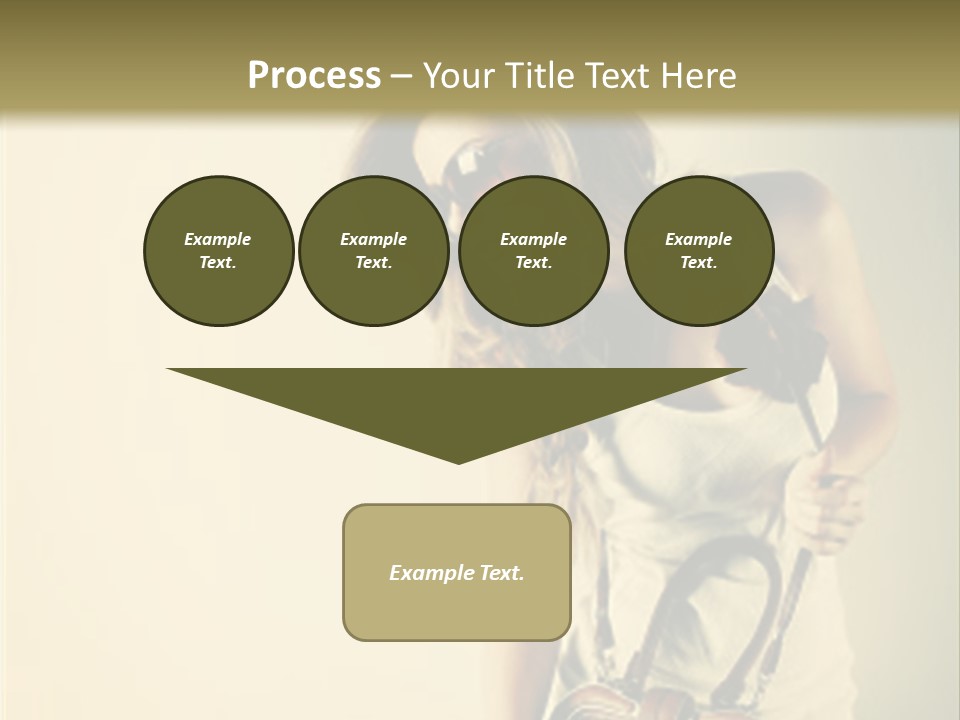 Process – Your Title Text Here

Example Text.

Example Text.

Example Text.

Example Text.

Example Text.